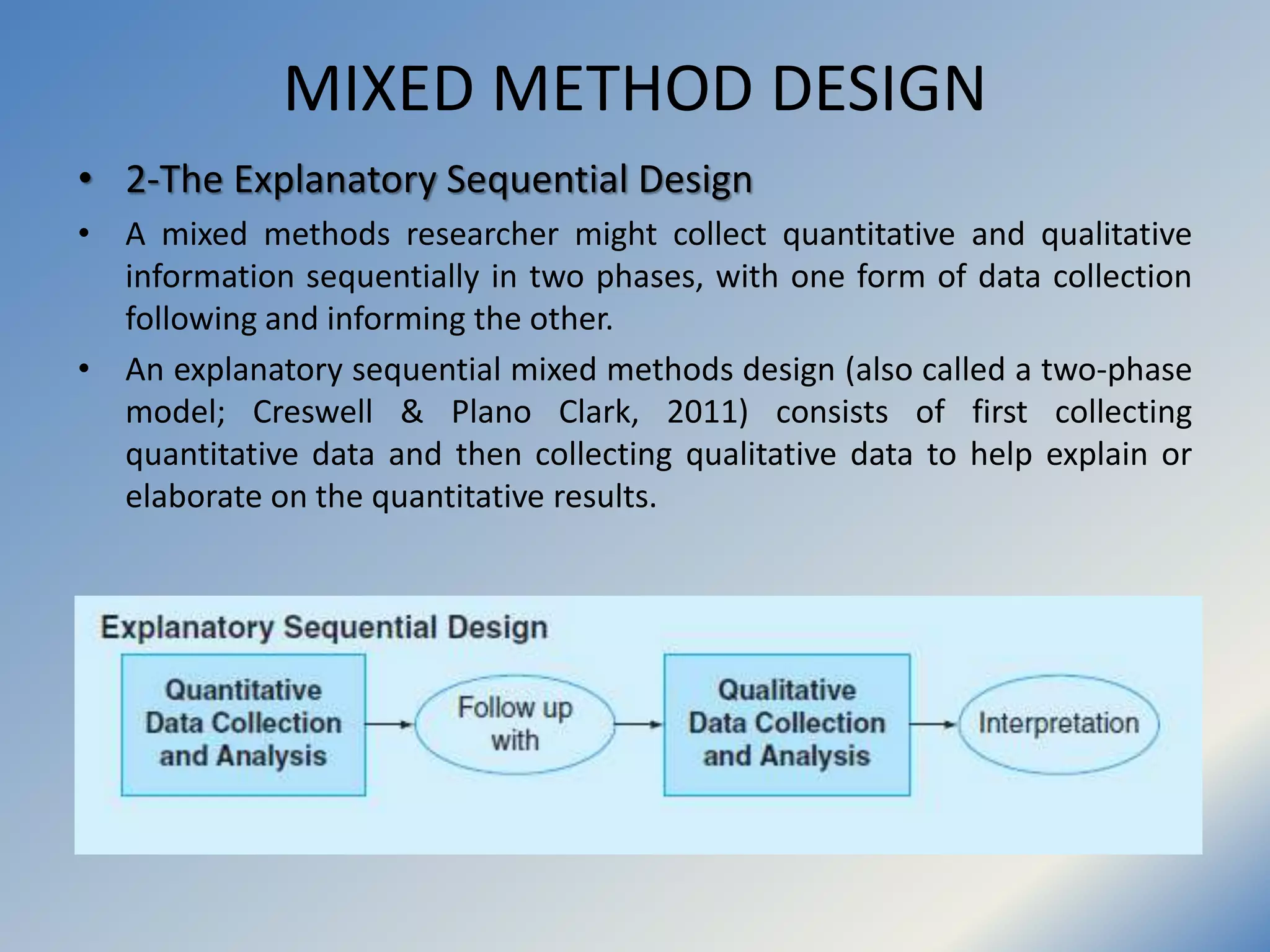 MIXED METHOD DESIGN

• 2-The Explanatory Sequential Design

• A mixed methods researcher might collect quantitative and qualitative information sequentially in two phases, with one form of data collection following and informing the other.

• An explanatory sequential mixed methods design (also called a two-phase model; Creswell & Plano Clark, 2011) consists of first collecting quantitative data and then collecting qualitative data to help explain or elaborate on the quantitative results.

Explanatory Sequential Design

Quantitative Data Collection and Analysis

Follow up with

Qualitative Data Collection and Analysis

Interpretation